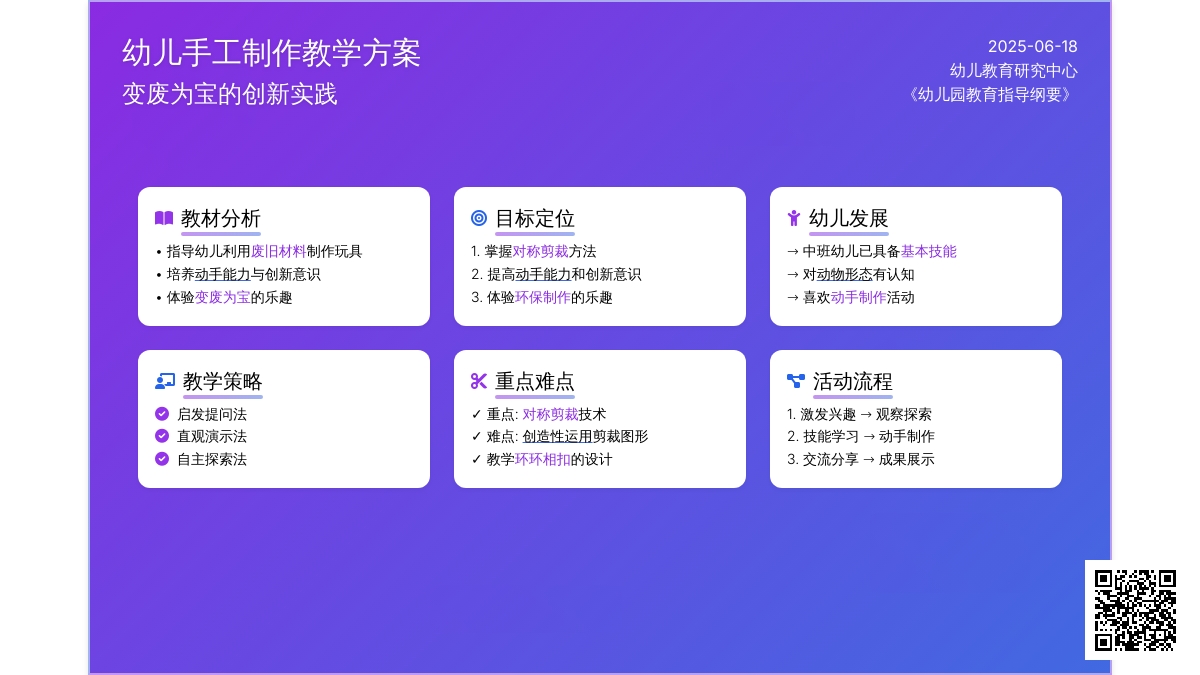 幼儿手工制作教学方案
变废为宝的创新实践

2025-06-18
幼儿教育研究中心
《幼儿园教育指导纲要》

教材分析
• 指导幼儿利用废旧材料制作玩具
• 培养动手能力与创新意识
• 体验变废为宝的乐趣

目标定位
1. 掌握对称剪裁方法
2. 提高动手能力和创新意识
3. 体验环保制作的乐趣

幼儿发展
→ 中班幼儿已具备基本技能
→ 对动物形态有认知
→ 喜欢动手制作活动

教学策略
启发提问法
直观演示法
自主探索法

重点难点
✓ 重点: 对称剪裁技术
✓ 难点: 创造性运用剪裁图形
✓ 教学环环相扣的设计

活动流程
1. 激发兴趣 → 观察探索
2. 技能学习 → 动手制作
3. 交流分享 → 成果展示